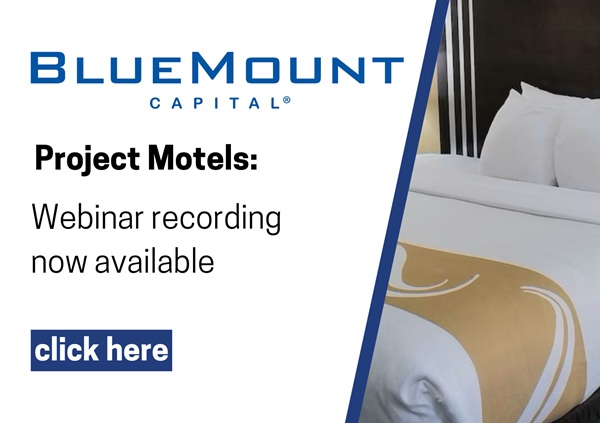 BLUEMOUNT
CAPITAL®

Project Motels:

Webinar recording now available

click here